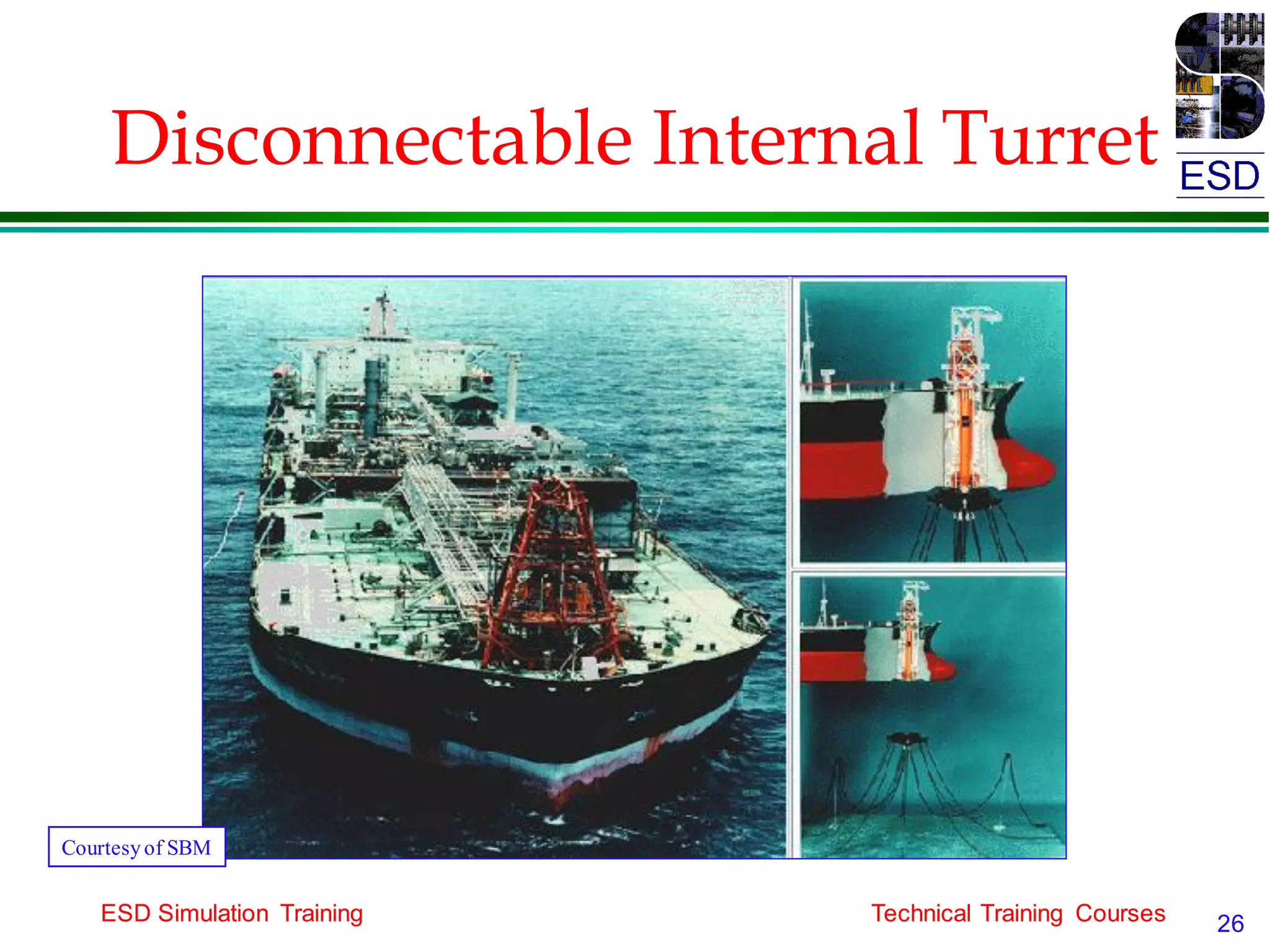 Disconnectable Internal Turret

ESD

Courtesy of SBM

ESD Simulation Training

Technical Training Courses

26